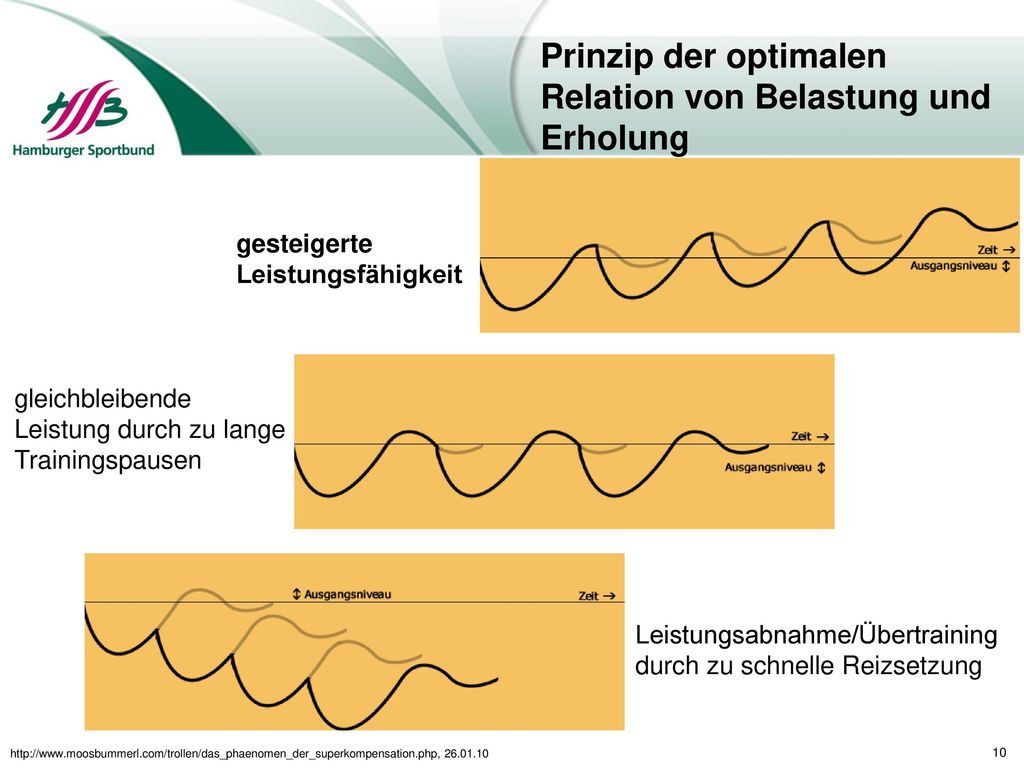 HSB
Hamburger Sportbund

Prinzip der optimalen Relation von Belastung und Erholung

gesteigerte Leistungsfähigkeit

Zeit →
Ausgangsniveau ↕

gleichbleibende Leistung durch zu lange Trainingspausen

Zeit →
Ausgangsniveau ↕

↕ Ausgangsniveau
Zeit →

Leistungsabnahme/Übertraining durch zu schnelle Reizsetzung

http://www.moosbummerl.com/trollen/das_phaenomen_der_superkompensation.php, 26.01.10

10